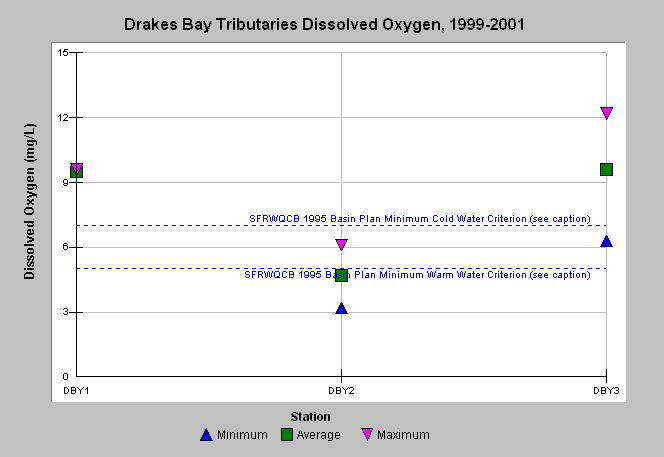 Drakes Bay Tributaries Dissolved Oxygen, 1999-2001

Dissolved Oxygen (mg/L)

15
12
9
6
3
0

SFRWQCB 1995 Basin Plan Minimum Cold Water Criterion (see caption)

SFRWQCB 1995 Basin Plan Minimum Warm Water Criterion (see caption)

DBY1
DBY2
DBY3

Station

Minimum Average Maximum